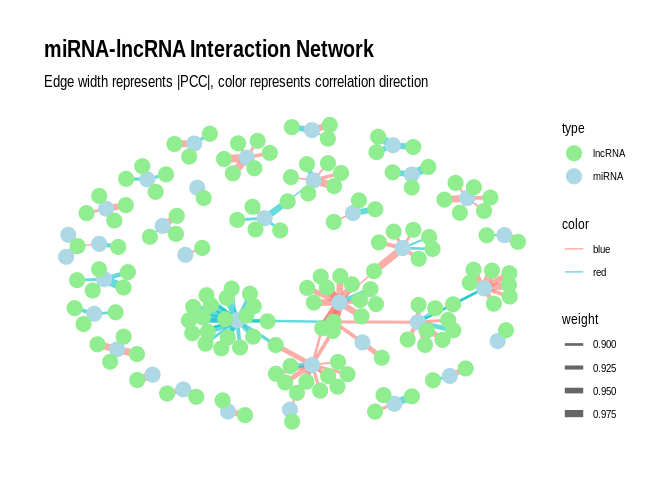 miRNA-lncRNA Interaction Network

Edge width represents |PCC|, color represents correlation direction

type
lncRNA
miRNA

color
blue
red

weight
0.900
0.925
0.950
0.975